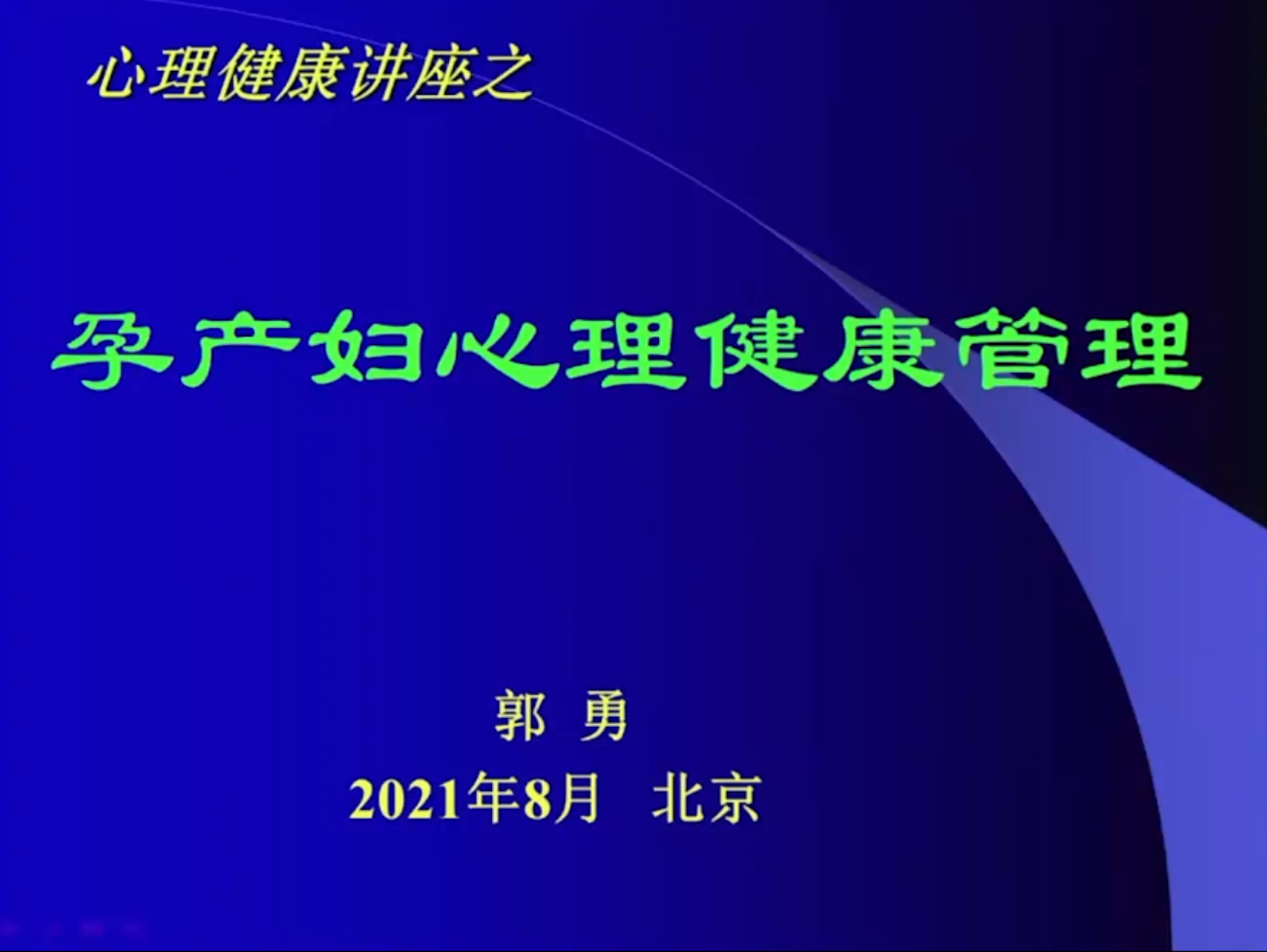 心理健康讲座之

孕产妇心理健康管理

郭 勇

2021年8月 北京